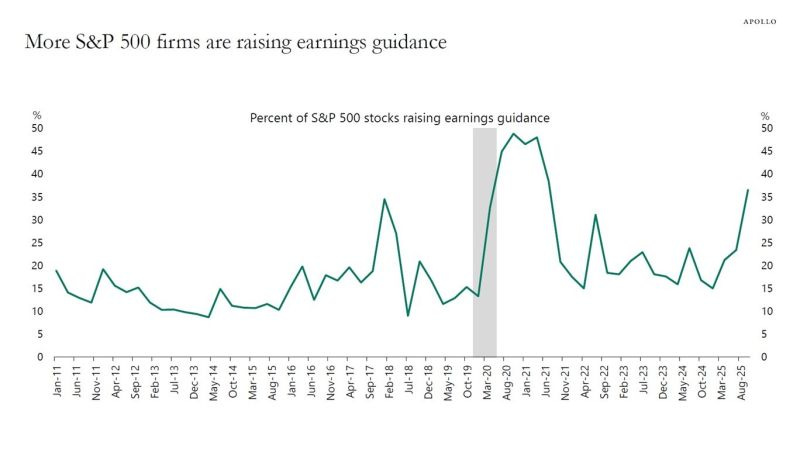 APOLLO

More S&P 500 firms are raising earnings guidance

Percent of S&P 500 stocks raising earnings guidance

%
50
45
40
35
30
25
20
15
10
5
0

%
50
45
40
35
30
25
20
15
10
5
0

Jan-11
Jun-11
Nov-11
Apr-12
Sep-12
Feb-13
Jul-13
Dec-13
May-14
Oct-14
Mar-15
Aug-15
Jan-16
Jun-16
Nov-16
Apr-17
Sep-17
Feb-18
Jul-18
Dec-18
May-19
Oct-19
Mar-20
Aug-20
Jan-21
Jun-21
Nov-21
Apr-22
Sep-22
Feb-23
Jul-23
Dec-23
May-24
Oct-24
Mar-25
Aug-25